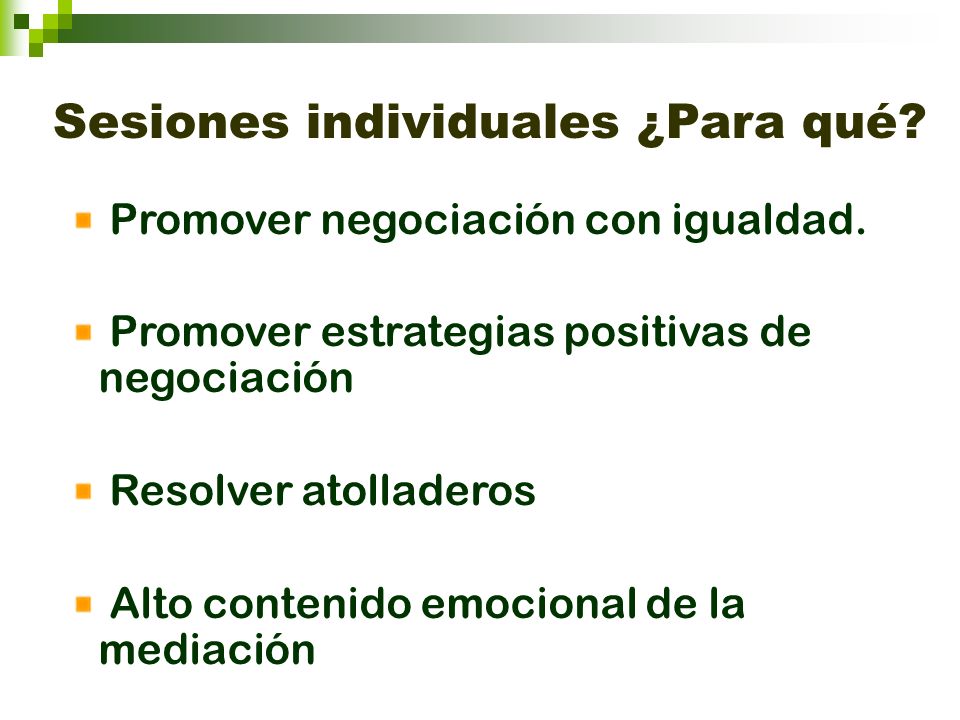 Sesiones individuales ¿Para qué?

Promover negociación con igualdad.

Promover estrategias positivas de negociación

Resolver atolladeros

Alto contenido emocional de la mediación